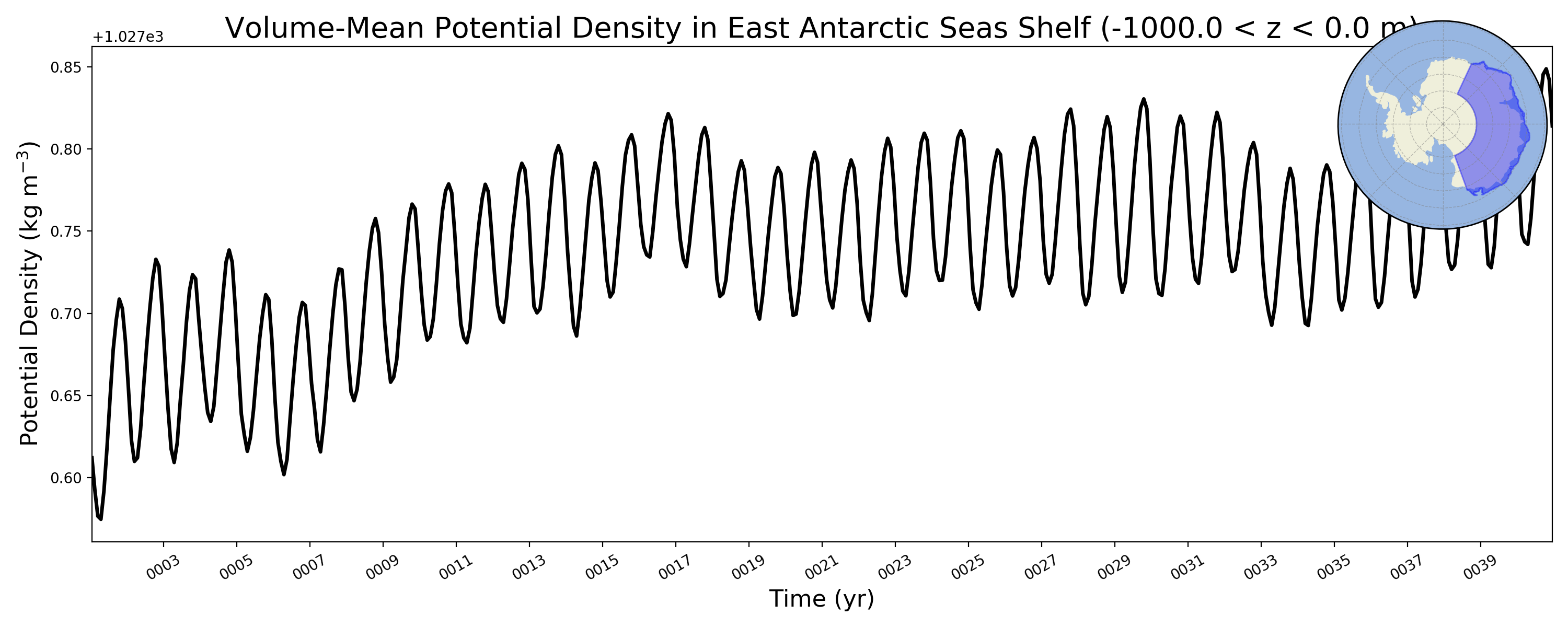 Volume-Mean Potential Density in East Antarctic Seas Shelf (-1000.0 < z < 0.0 m)

+1.027e3

0.85
0.80
0.75
0.70
0.65
0.60

Potential Density (kg m$^{-3}$)

0003
0005
0007
0009
0011
0013
0015
0017
0019
0021
0023
0025
0027
0029
0031
0033
0035
0037
0039

Time (yr)